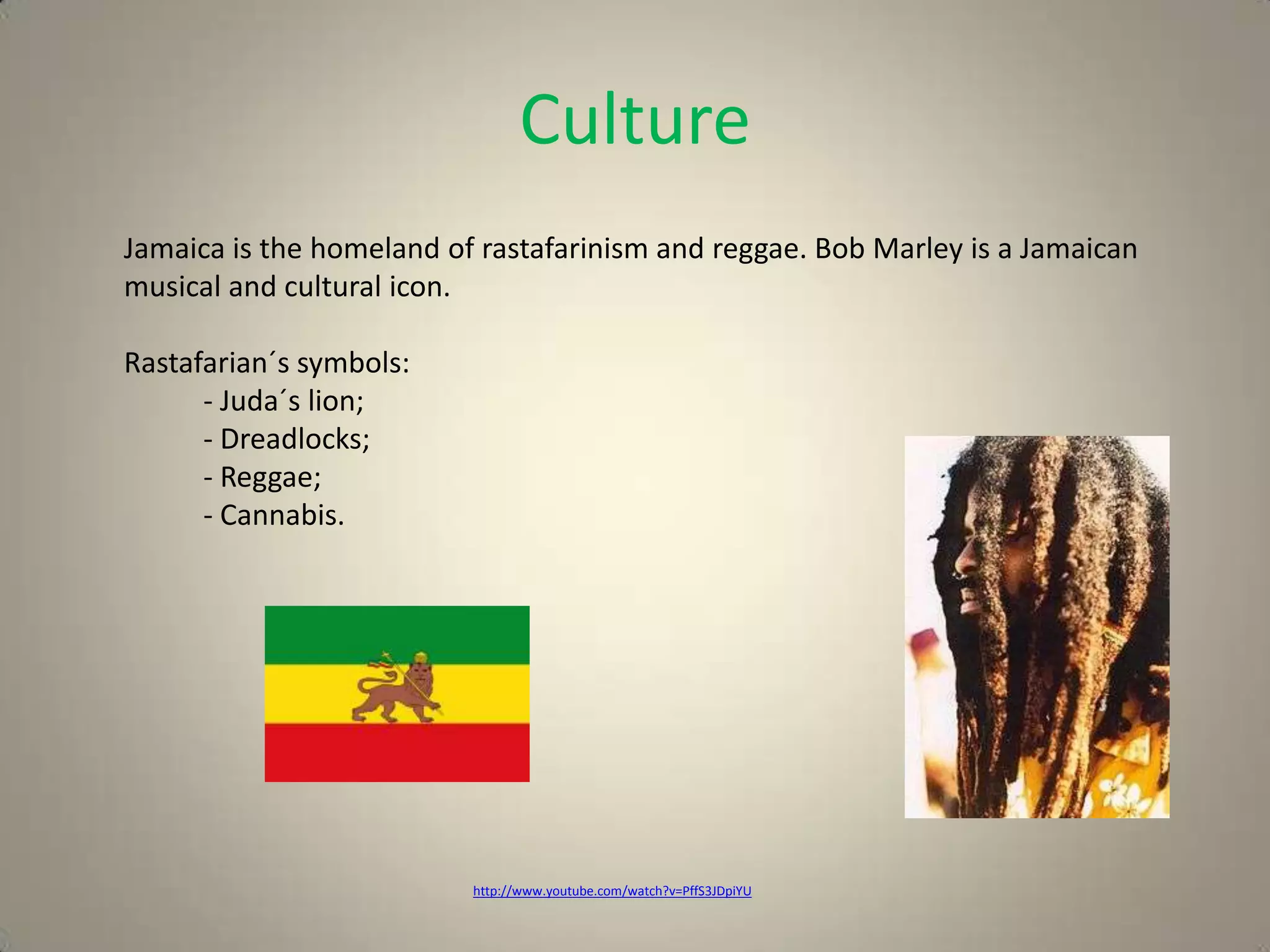 Culture

Jamaica is the homeland of rastafarinism and reggae. Bob Marley is a Jamaican musical and cultural icon.

Rastafarian´s symbols:
- Juda´s lion;
- Dreadlocks;
- Reggae;
- Cannabis.

http://www.youtube.com/watch?v=PffS3JDpiYU